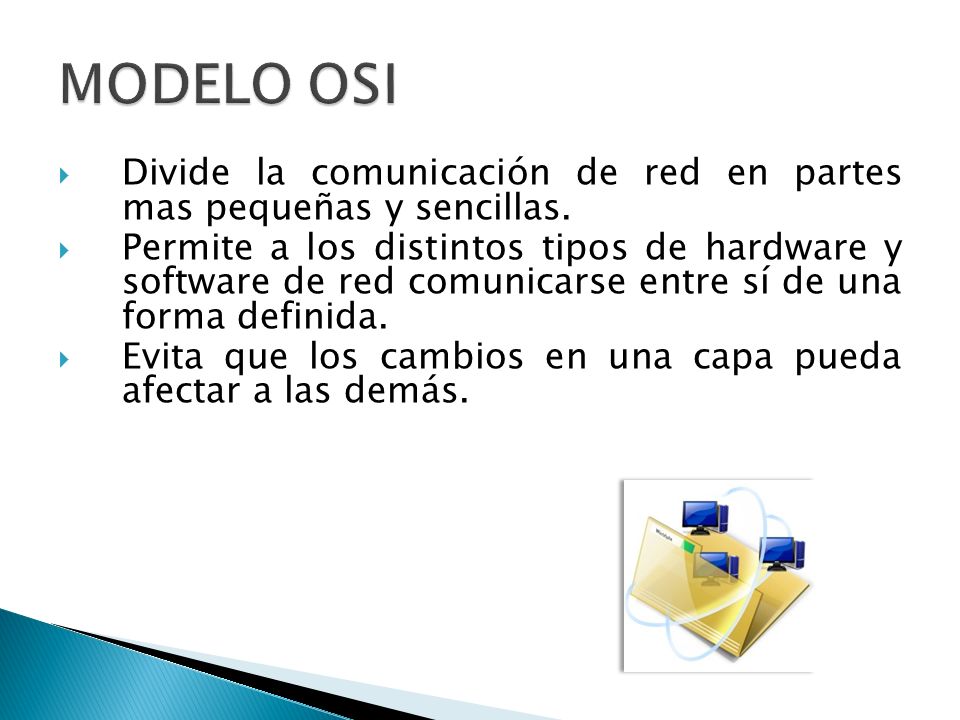 MODELO OSI

Divide la comunicación de red en partes mas pequeñas y sencillas.

Permite a los distintos tipos de hardware y software de red comunicarse entre sí de una forma definida.

Evita que los cambios en una capa pueda afectar a las demás.